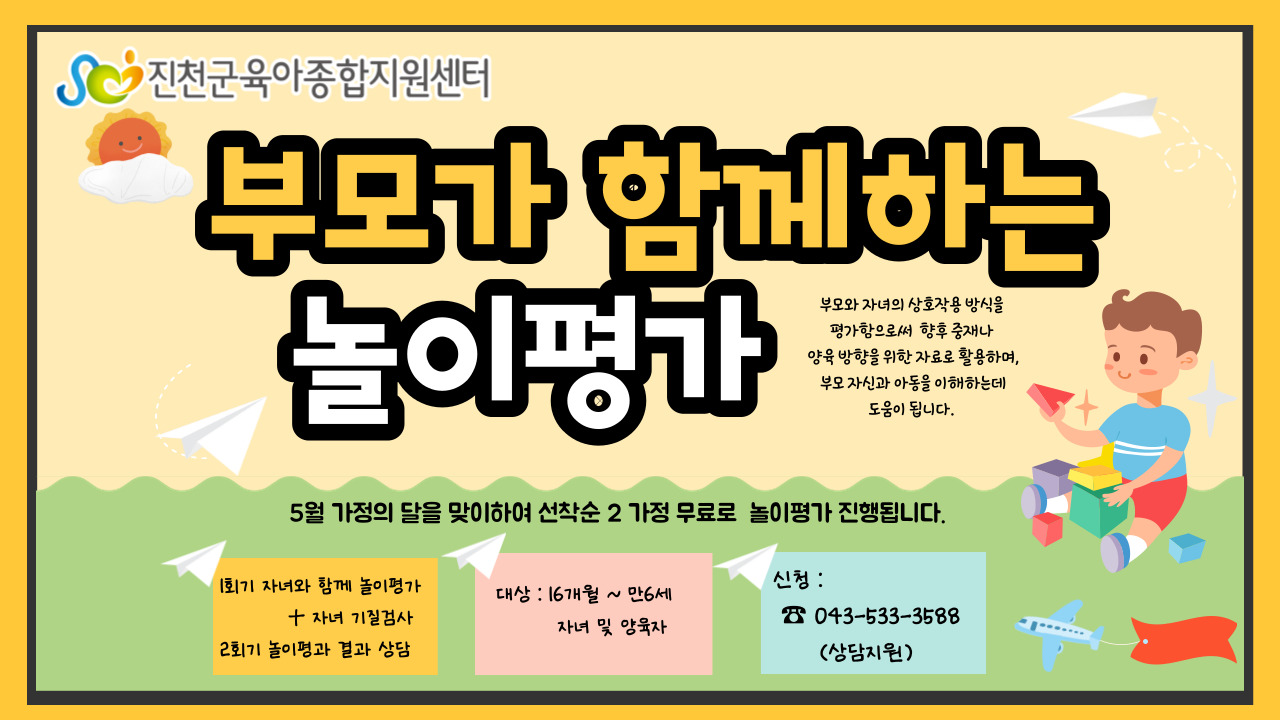 진천군육아종합지원센터

부모가 함께하는 놀이평가

부모와 자녀의 상호작용 방식을 평가함으로써 향후 중재나 양육 방향을 위한 자료로 활용하며, 부모 자신과 아동을 이해하는데 도움이 됩니다.

5월 가정의 달을 맞이하여 선착순 2 가정 무료로 놀이평가 진행됩니다.

1회기 자녀와 함께 놀이평가
+ 자녀 기질검사
2회기 놀이평과 결과 상담

대상 : 16개월 ~ 만6세
자녀 및 양육자

신청 :
☎ 043-533-3588
(상담지원)